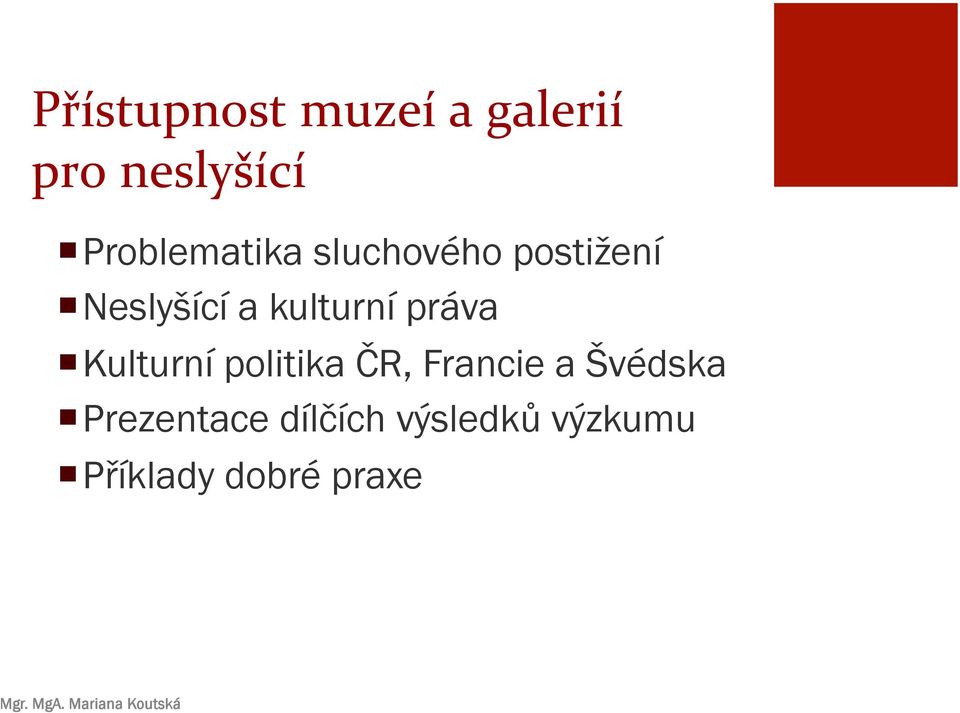 Přístupnost muzeí a galerií pro neslyšící

Problematika sluchového postižení

Neslyšící a kulturní práva

Kulturní politika ČR, Francie a Švédska

Prezentace dílčích výsledků výzkumu

Příklady dobré praxe

Mgr. MgA. Mariana Koutská